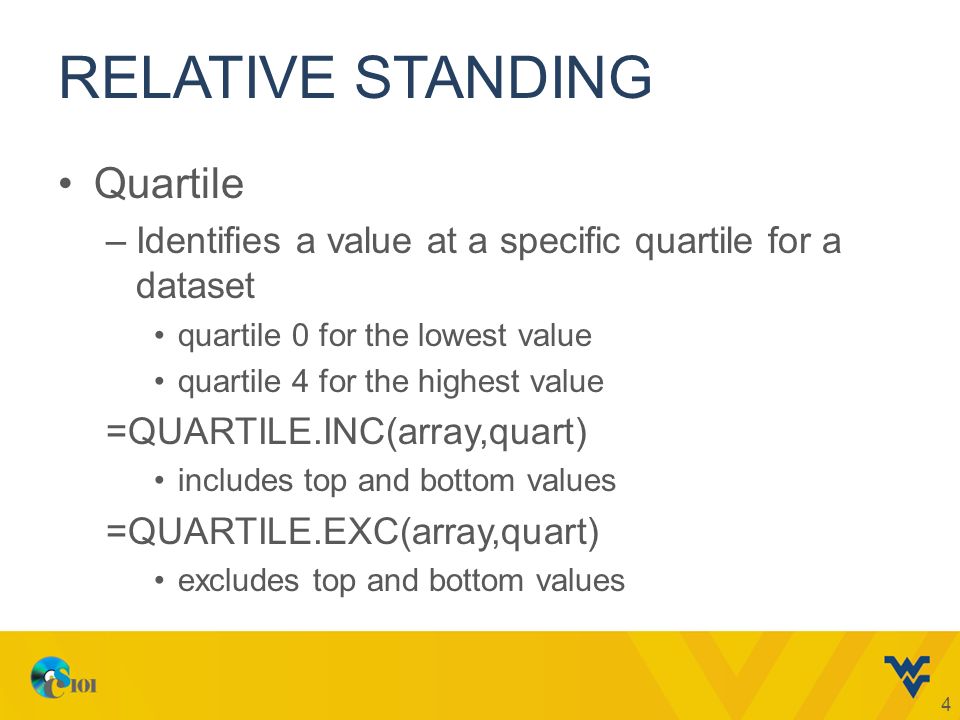 RELATIVE STANDING

• Quartile

– Identifies a value at a specific quartile for a dataset

• quartile 0 for the lowest value

• quartile 4 for the highest value

=QUARTILE.INC(array,quart)

• includes top and bottom values

=QUARTILE.EXC(array,quart)

• excludes top and bottom values

CS101

4